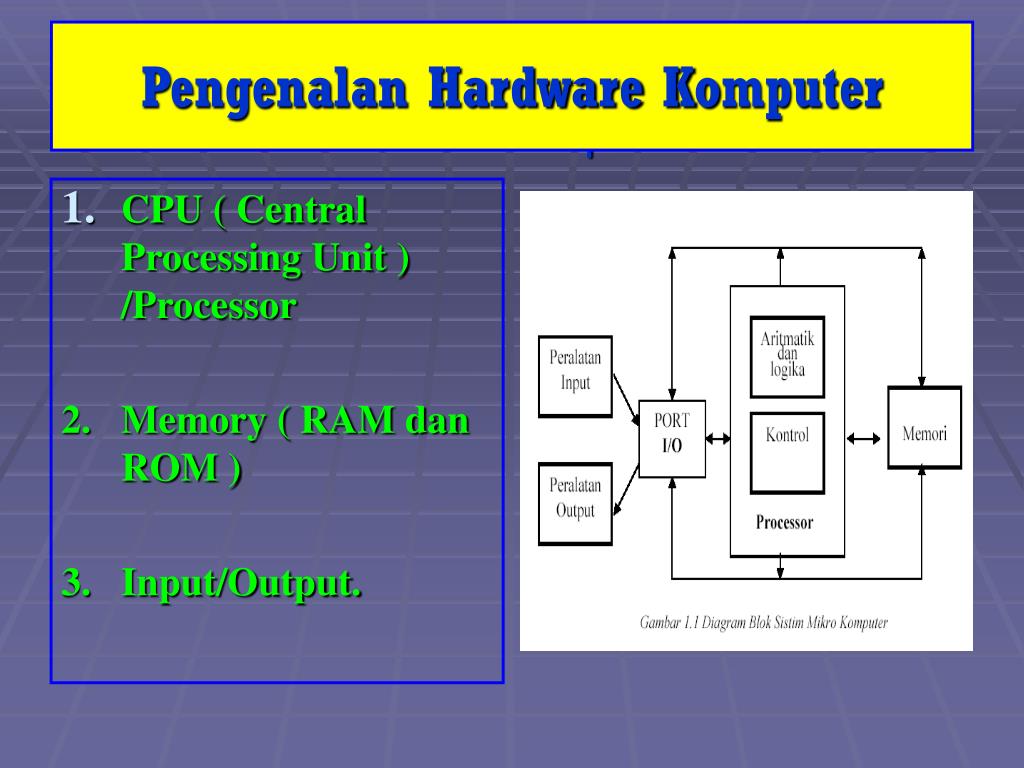 Pengenalan Hardware Komputer

1. CPU ( Central Processing Unit ) /Processor

2. Memory ( RAM dan ROM )

3. Input/Output.

Peralatan Input

Peralatan Output

PORT I/O

Aritmatik dan logika

Kontrol

Processor

Memori

Gambar 1.1 Diagram Blok Sistim Mikro Komputer